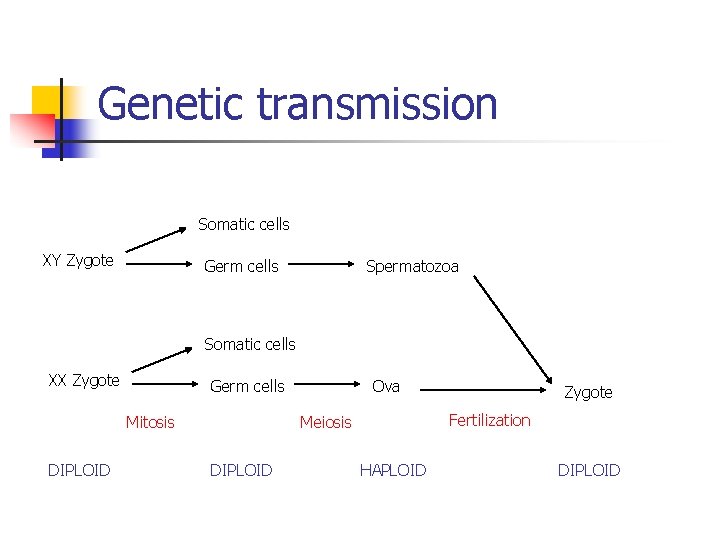 Genetic transmission

Somatic cells

XY Zygote

Germ cells

Spermatozoa

Somatic cells

XX Zygote

Germ cells

Ova

Zygote

Mitosis

Meiosis

Fertilization

DIPLOID

DIPLOID

HAPLOID

DIPLOID